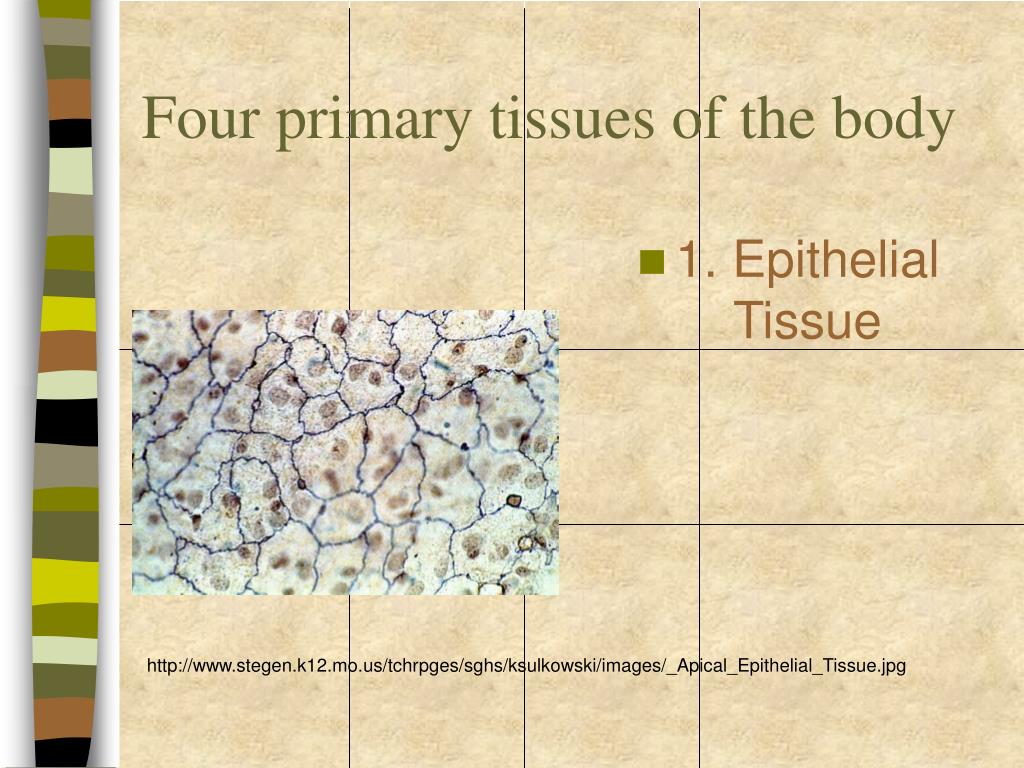 Four primary tissues of the body

1. Epithelial Tissue

http://www.stegen.k12.mo.us/tchrpges/sghs/ksulkowski/images/_Apical_Epithelial_Tissue.jpg